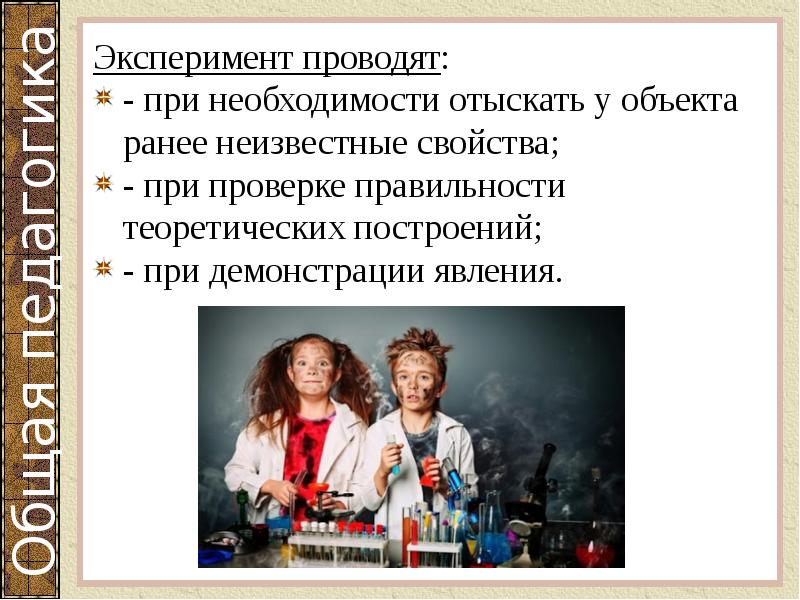 Общая педагогика

Эксперимент проводят:

- при необходимости отыскать у объекта ранее неизвестные свойства;

- при проверке правильности теоретических построений;

- при демонстрации явления.